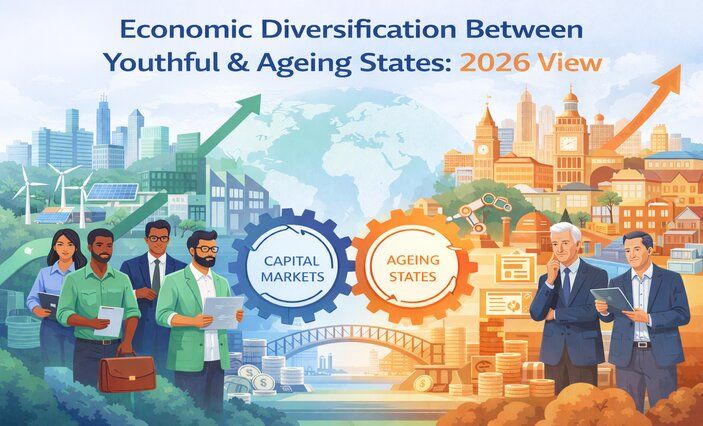 Economic Diversification Between Youthful & Ageing States: 2026 View

CAPITAL MARKETS

AGEING STATES